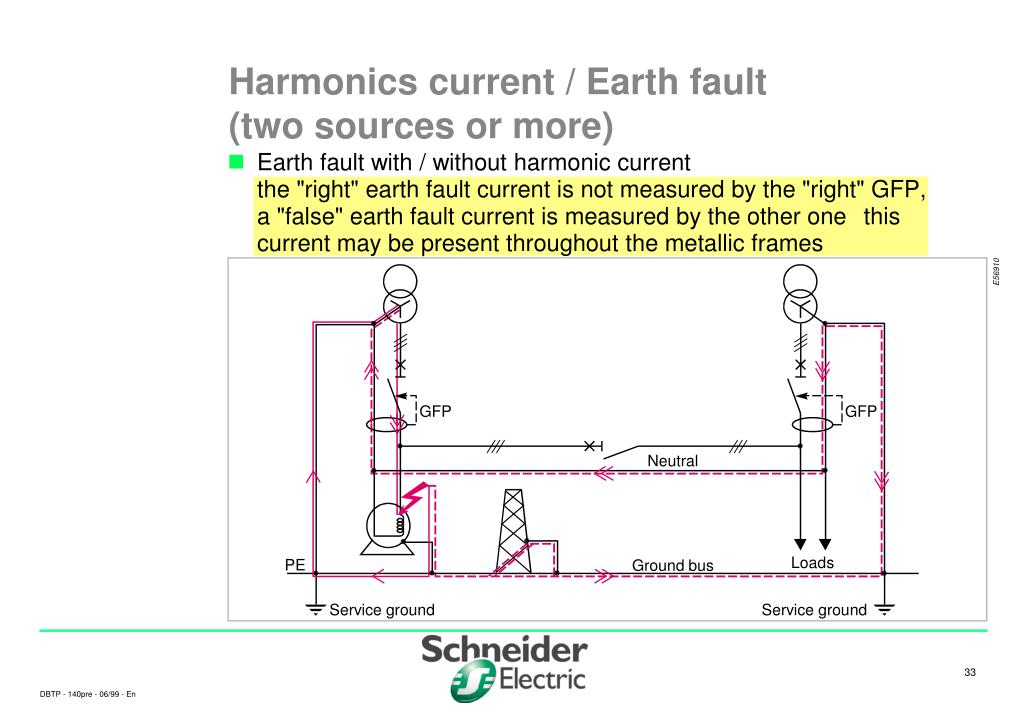 Harmonics current / Earth fault (two sources or more)

Earth fault with / without harmonic current
the "right" earth fault current is not measured by the "right" GFP, a "false" earth fault current is measured by the other one this current may be present throughout the metallic frames

E56910

GFP
GFP
Neutral
PE
Ground bus
Loads
Service ground
Service ground

Schneider Electric

33

DBTP - 140pre - 06/99 - En